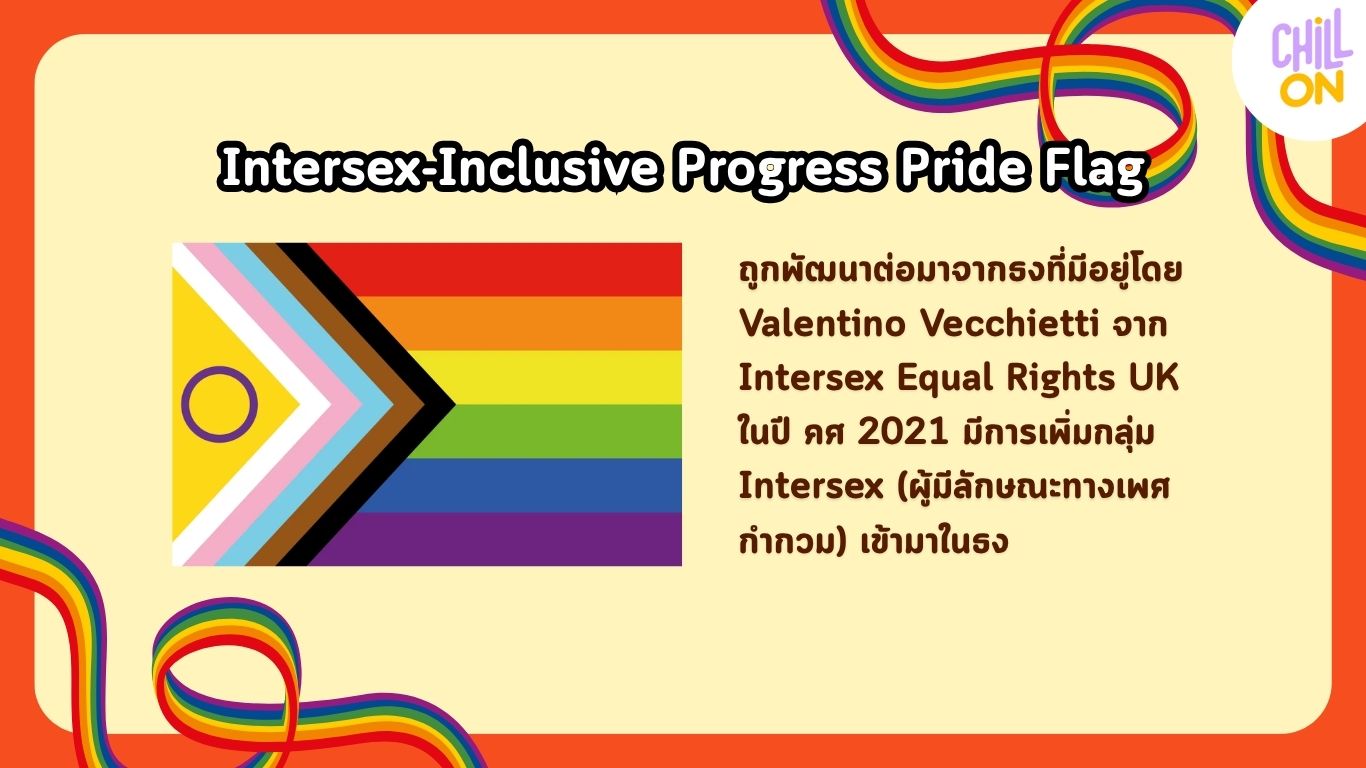 CHILL ON

Intersex-Inclusive Progress Pride Flag

ถูกพัฒนาต่อมาจากธงที่มีอยู่โดย Valentino Vecchietti จาก Intersex Equal Rights UK ในปี คศ 2021 มีการเพิ่มกลุ่ม Intersex (ผู้มีลักษณะทางเพศกำกวม) เข้ามาในธง